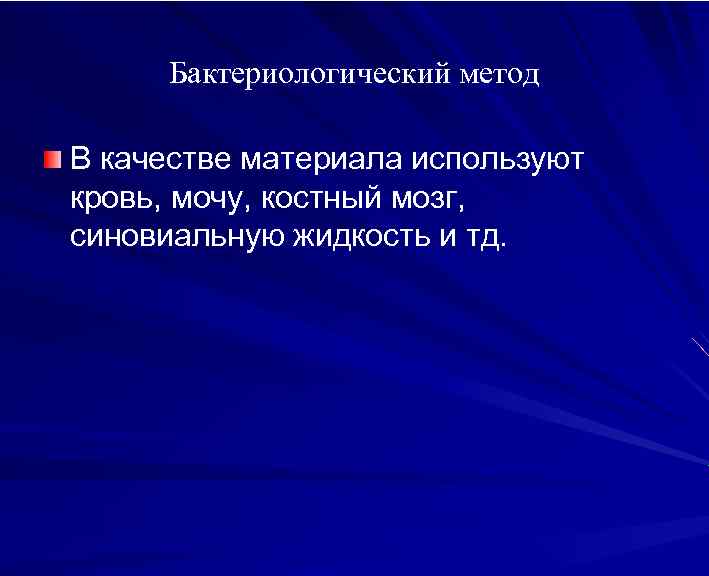 Бактериологический метод

В качестве материала используют кровь, мочу, костный мозг, синовиальную жидкость и тд.